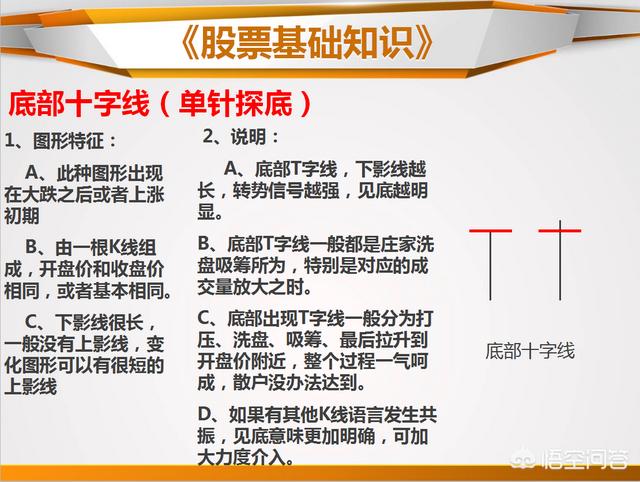 《股票基础知识》

底部十字线（单针探底）

1、图形特征：

A、此种图形出现在大跌之后或者上涨初期

B、由一根K线组成，开盘价和收盘价相同，或者基本相同。

C、下影线很长，一般没有上影线，变化图形可以有很短的上影线

2、说明：

A、底部T字线，下影线越长，转势信号越强，见底越明显。

B、底部T字线一般都是庄家洗盘吸筹所为，特别是对应的成交量放大之时。

C、底部出现T字线一般分为打压、洗盘、吸筹、最后拉升到开盘价附近，整个过程一气呵成，散户没办法达到。

D、如果有其他K线语言发生共振，见底意味更加明确，可加大力度介入。

底部十字线

悟空问答